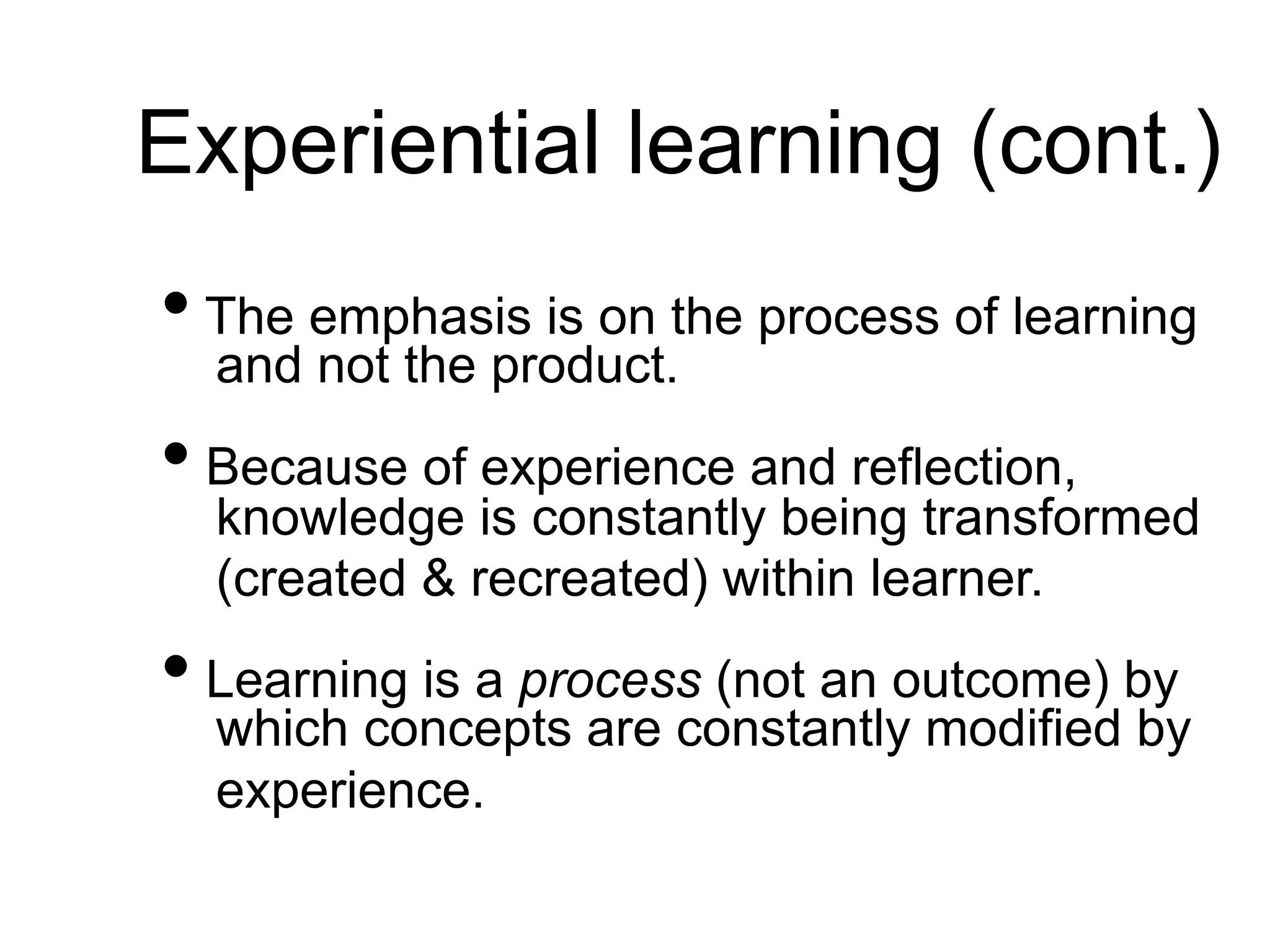 Experiential learning (cont.)

• The emphasis is on the process of learning and not the product.

• Because of experience and reflection, knowledge is constantly being transformed (created & recreated) within learner.

• Learning is a process (not an outcome) by which concepts are constantly modified by experience.